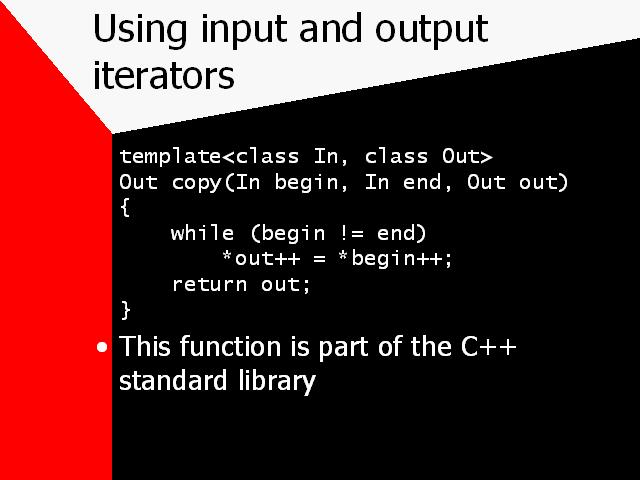 Using input and output iterators

template<class In, class Out>
Out copy(In begin, In end, Out out)
{
    while (begin != end)
        *out++ = *begin++;
    return out;
}

• This function is part of the C++ standard library